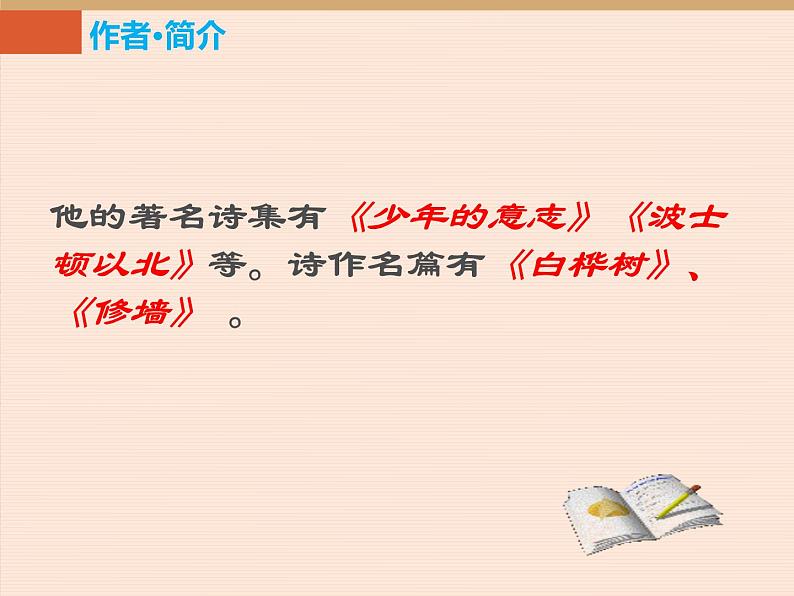 作者·简介

他的著名诗集有《少年的意志》《波士顿以北》等。诗作名篇有《白桦树》、《修墙》。